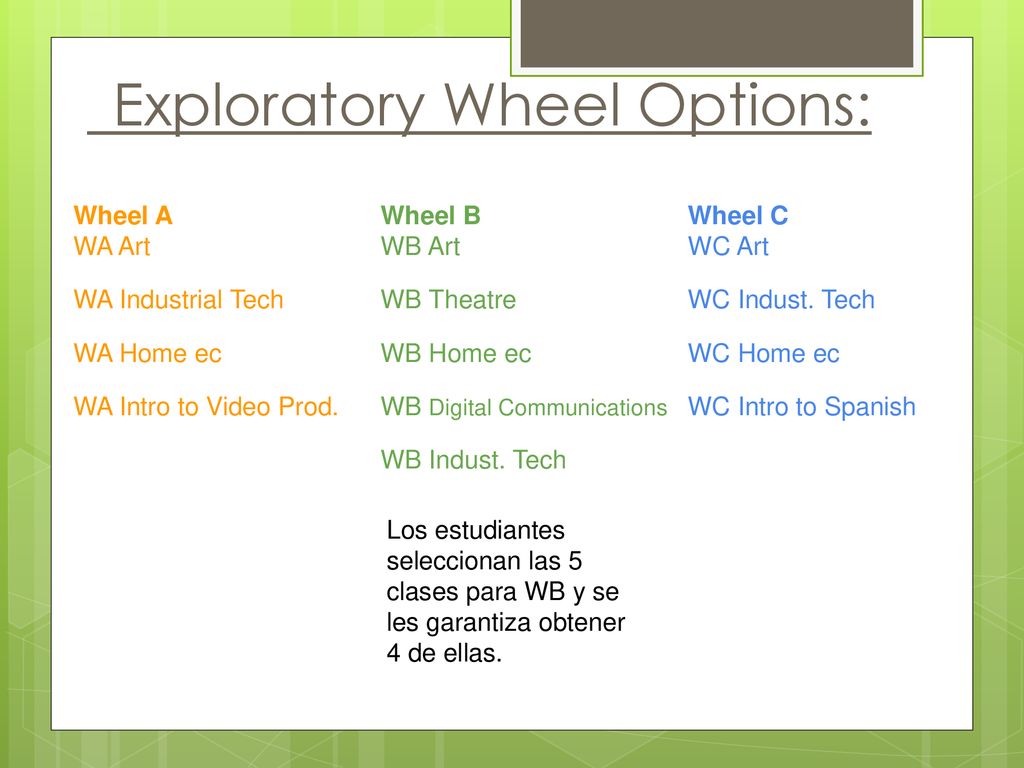 Exploratory Wheel Options:

Wheel A
WA Art

WA Industrial Tech

WA Home ec

WA Intro to Video Prod.

Wheel B
WB Art

WB Theatre

WB Home ec

WB Digital Communications

WB Indust. Tech

Los estudiantes seleccionan las 5 clases para WB y se les garantiza obtener 4 de ellas.

Wheel C
WC Art

WC Indust. Tech

WC Home ec

WC Intro to Spanish